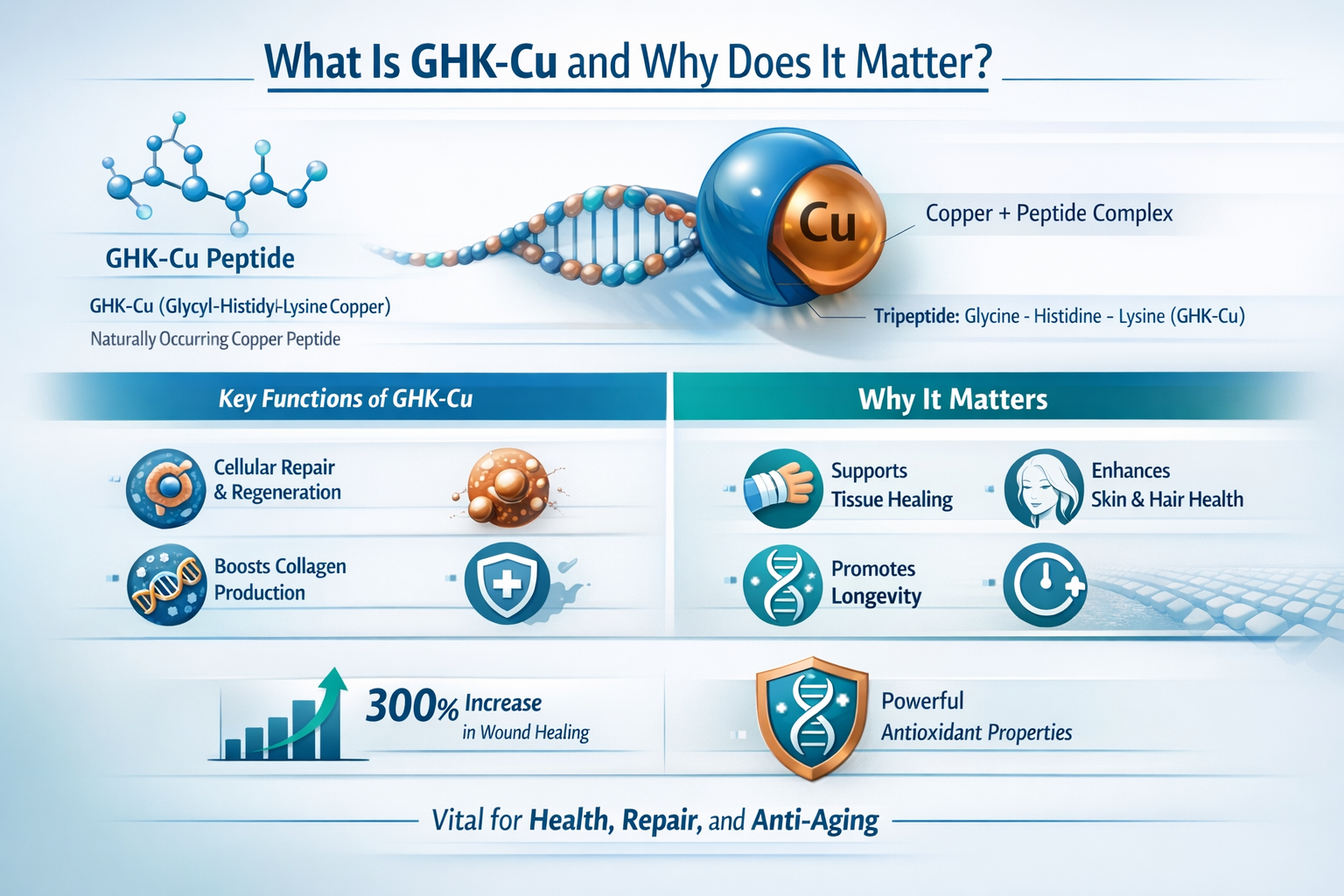 What Is GHK-Cu and Why Does It Matter?

GHK-Cu Peptide

GHK-Cu (Glycyl-Histidyl-Lysine Copper)

Naturally Occurring Copper Peptide

Cu

Copper + Peptide Complex

Tripeptide: Glycine - Histidine - Lysine (GHK-Cu)

Key Functions of GHK-Cu

Cellular Repair & Regeneration

Boosts Collagen Production

Why It Matters

Supports Tissue Healing

Enhances Skin & Hair Health

Promotes Longevity

300% Increase in Wound Healing

Powerful Antioxidant Properties

Vital for Health, Repair, and Anti-Aging